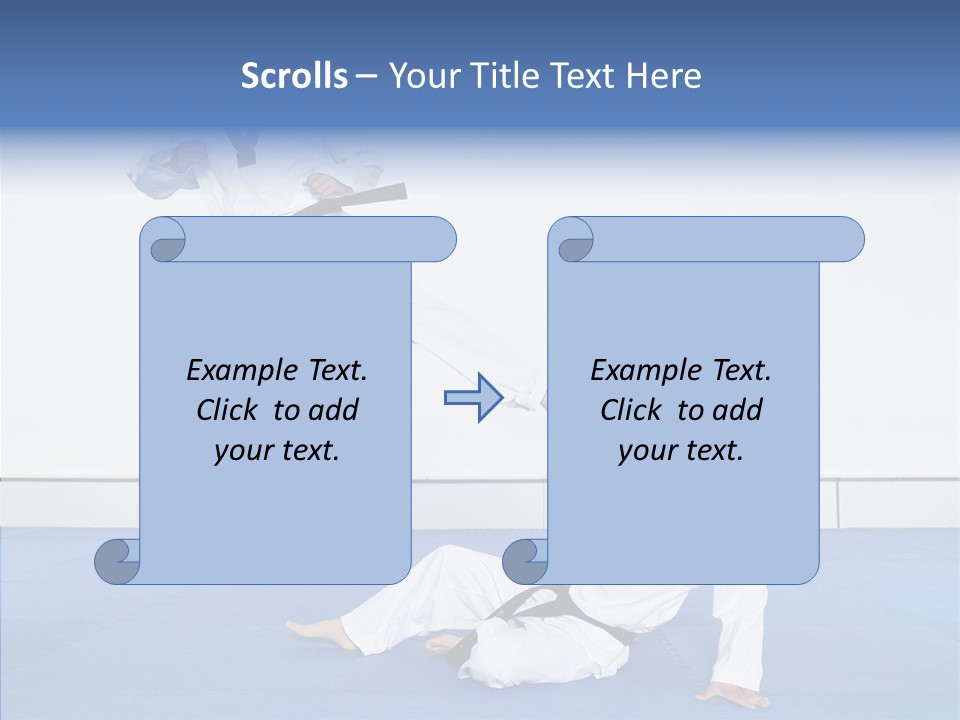 Scrolls – Your Title Text Here

Example Text. Click to add your text.

Example Text. Click to add your text.